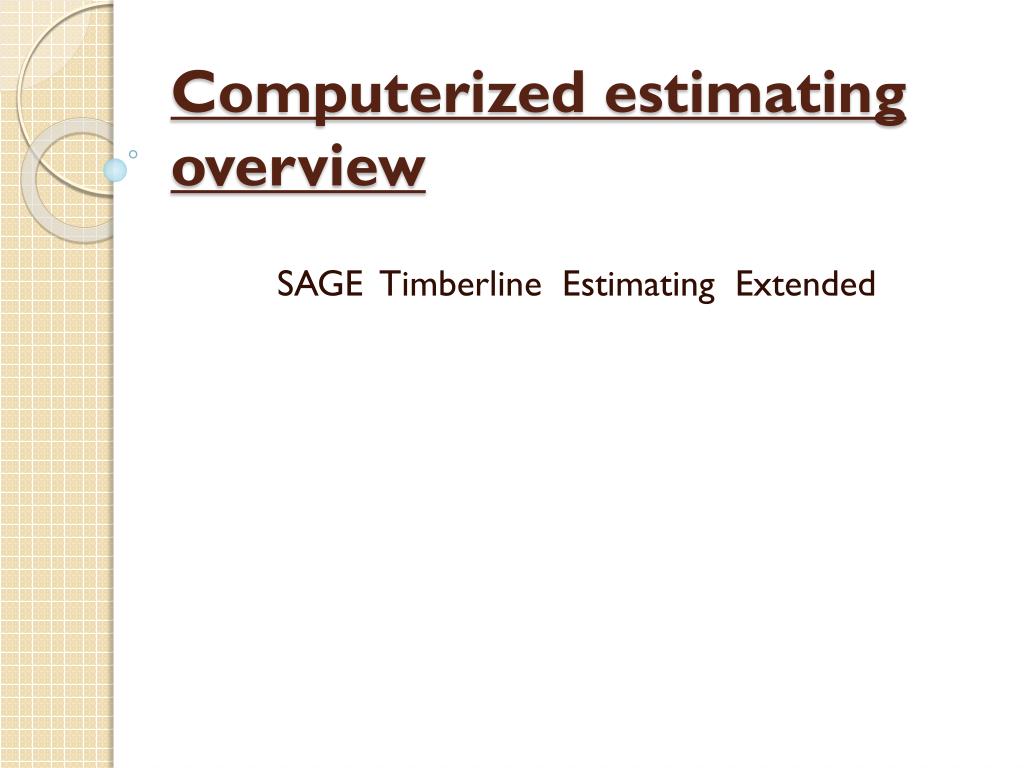 Computerized estimating overview

SAGE Timberline Estimating Extended